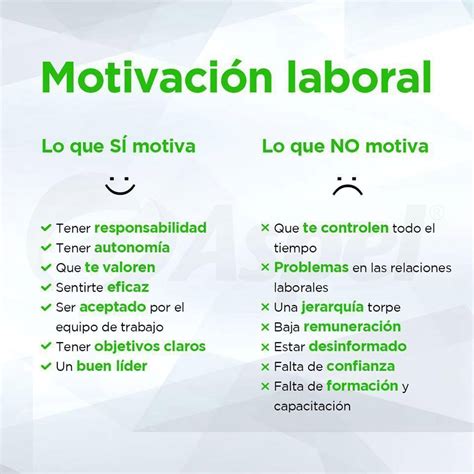 Motivación laboral

Lo que SÍ motiva

✓ Tener responsabilidad
✓ Tener autonomía
✓ Que te valoren
✓ Sentirte eficaz
✓ Ser aceptado por el equipo de trabajo
✓ Tener objetivos claros
✓ Un buen líder

Lo que NO motiva

× Que te controlen todo el tiempo
× Problemas en las relaciones laborales
× Una jerarquía torpe
× Baja remuneración
× Estar desinformado
× Falta de confianza
× Falta de formación y capacitación

Aspel®